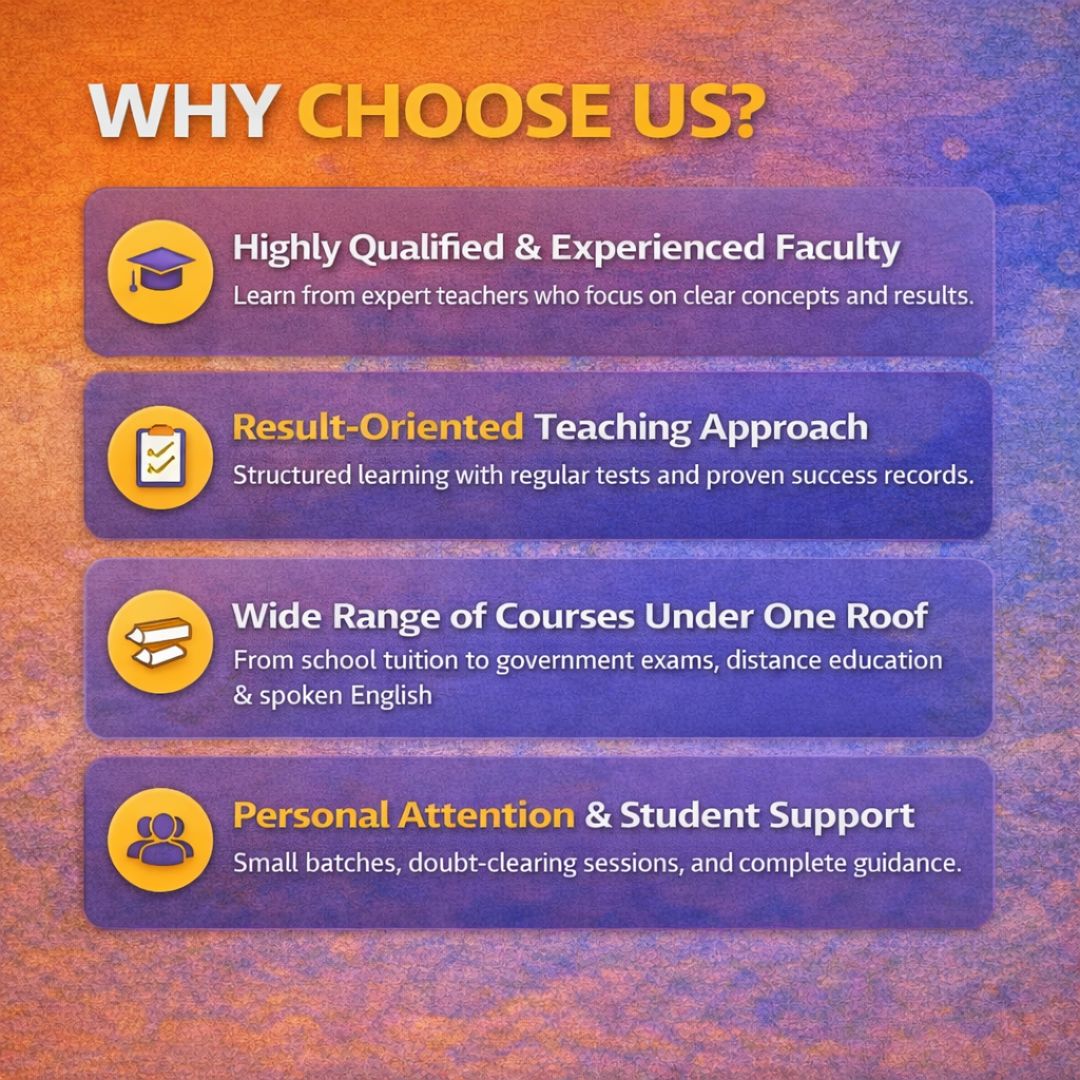 WHY CHOOSE US?

Highly Qualified & Experienced Faculty
Learn from expert teachers who focus on clear concepts and results.

Result-Oriented Teaching Approach
Structured learning with regular tests and proven success records.

Wide Range of Courses Under One Roof
From school tuition to government exams, distance education & spoken English

Personal Attention & Student Support
Small batches, doubt-clearing sessions, and complete guidance.